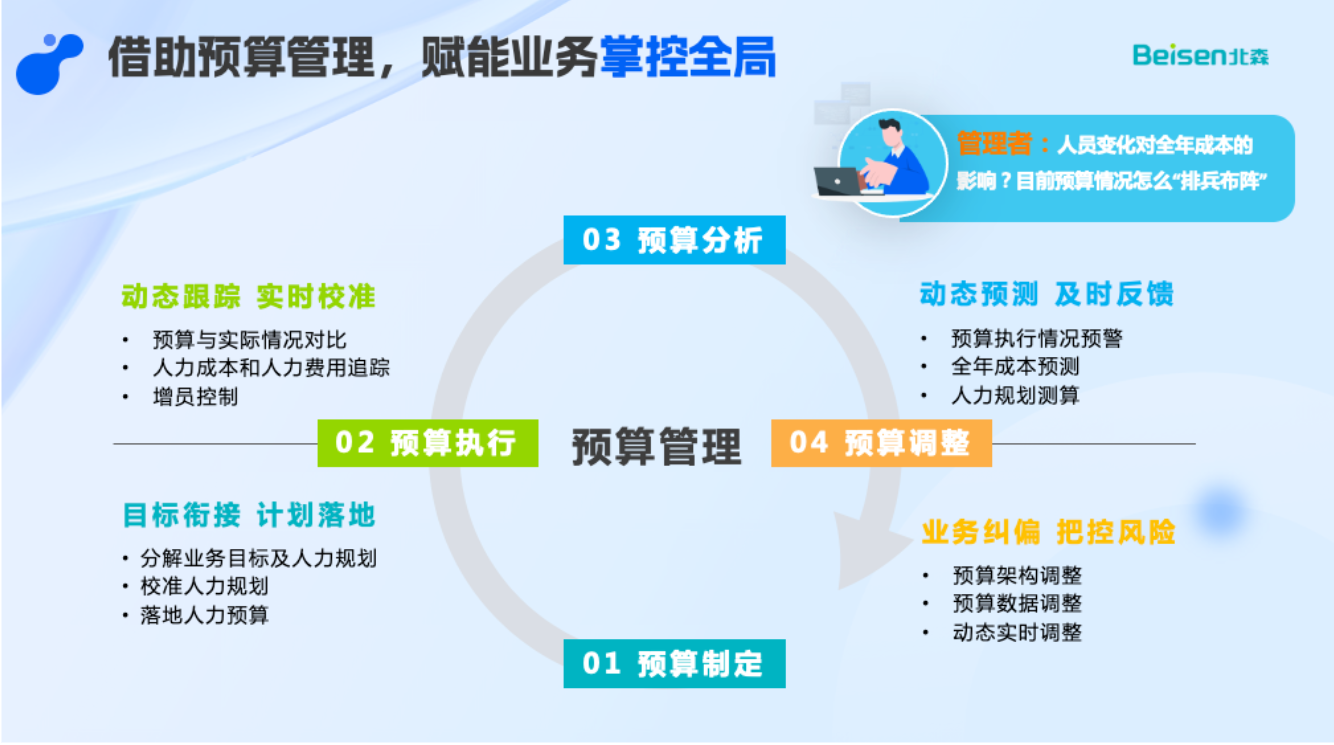 借助预算管理，赋能业务掌控全局

Beisen北森

管理者：人员变化对全年成本的影响？目前预算情况怎么“排兵布阵”

03 预算分析

动态跟踪 实时校准
• 预算与实际情况对比
• 人力成本和人力费用追踪
• 增员控制

动态预测 及时反馈
• 预算执行情况预警
• 全年成本预测
• 人力规划测算

02 预算执行

预算管理

04 预算调整

目标衔接 计划落地
• 分解业务目标及人力规划
• 校准人力规划
• 落地人力预算

业务纠偏 把控风险
• 预算架构调整
• 预算数据调整
• 动态实时调整

01 预算制定